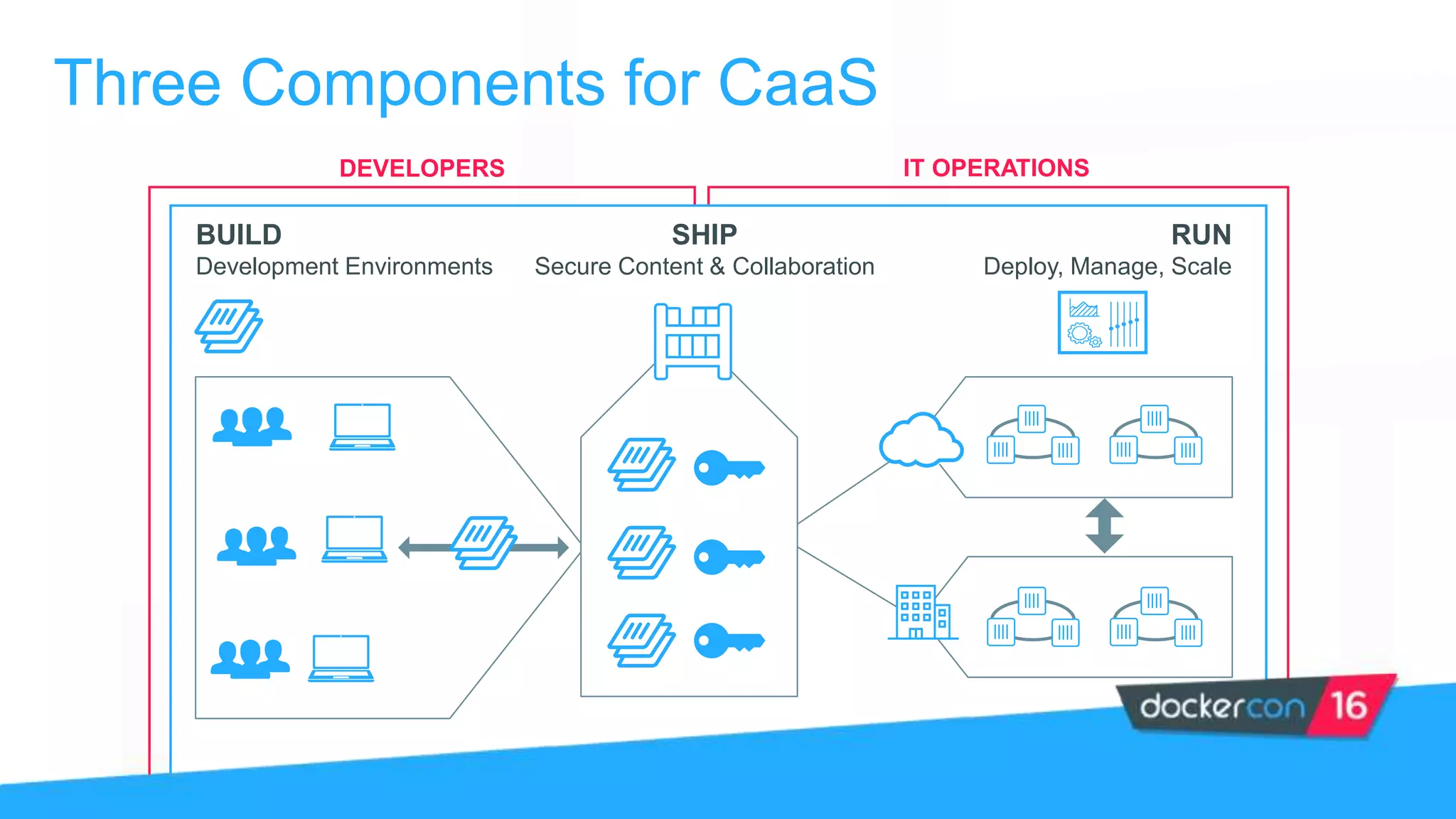 Three Components for CaaS

DEVELOPERS

IT OPERATIONS

BUILD
Development Environments

SHIP
Secure Content & Collaboration

RUN
Deploy, Manage, Scale

dockercon 16